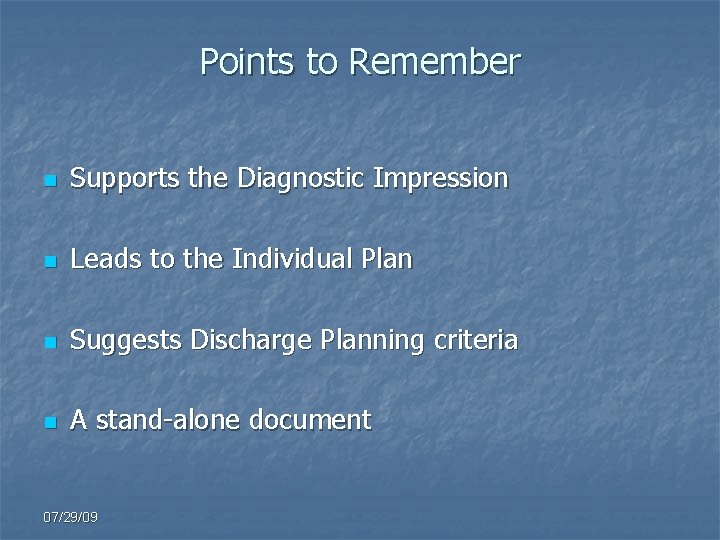 Points to Remember

- Supports the Diagnostic Impression
- Leads to the Individual Plan
- Suggests Discharge Planning criteria
- A stand-alone document

07/29/09